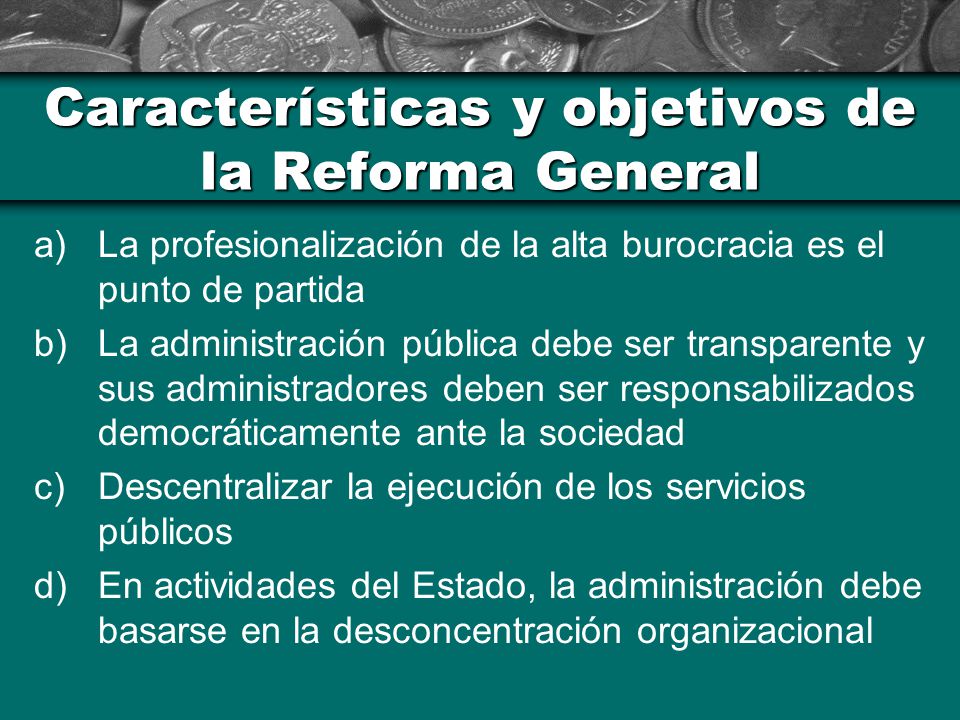 Características y objetivos de la Reforma General

a) La profesionalización de la alta burocracia es el punto de partida

b) La administración pública debe ser transparente y sus administradores deben ser responsabilizados democráticamente ante la sociedad

c) Descentralizar la ejecución de los servicios públicos

d) En actividades del Estado, la administración debe basarse en la desconcentración organizacional